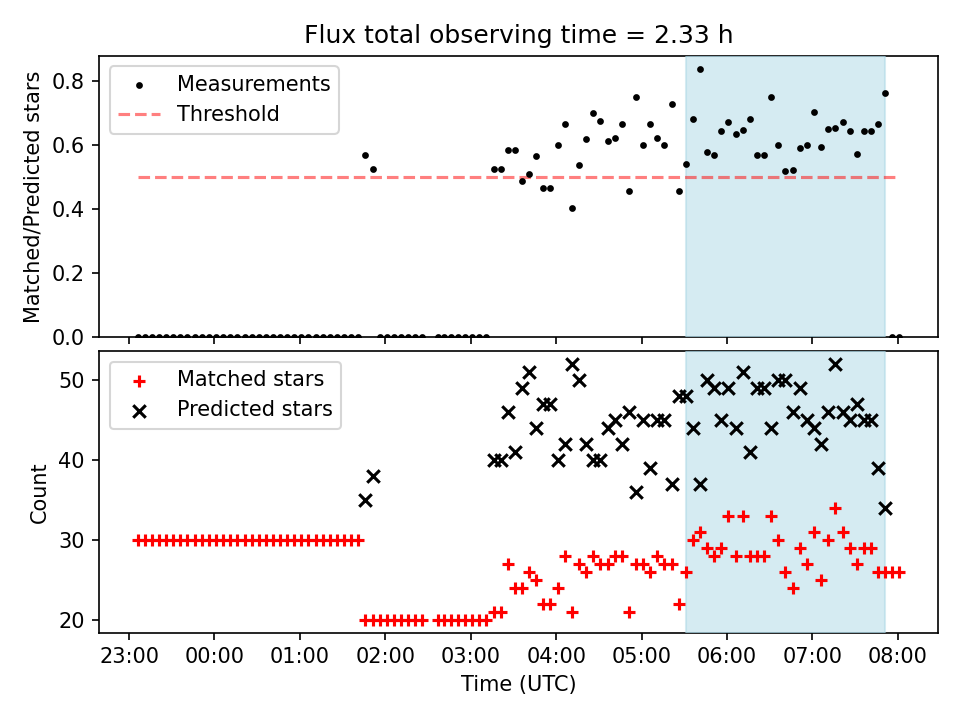 Flux total observing time = 2.33 h

Measurements
Threshold

Matched/Predicted stars

0.8
0.6
0.4
0.2
0.0

Matched stars
Predicted stars

Count

50
40
30
20

23:00
00:00
01:00
02:00
03:00
04:00
05:00
06:00
07:00
08:00

Time (UTC)